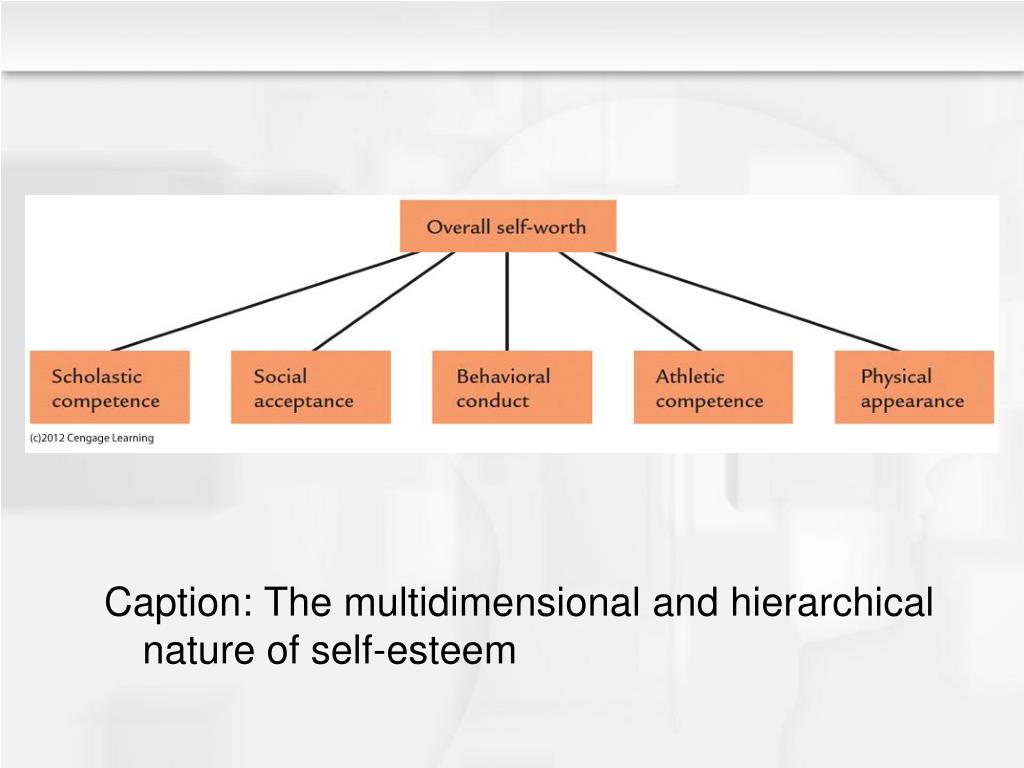 Overall self-worth

Scholastic competence

Social acceptance

Behavioral conduct

Athletic competence

Physical appearance

(c)2012 Cengage Learning

Caption: The multidimensional and hierarchical nature of self-esteem